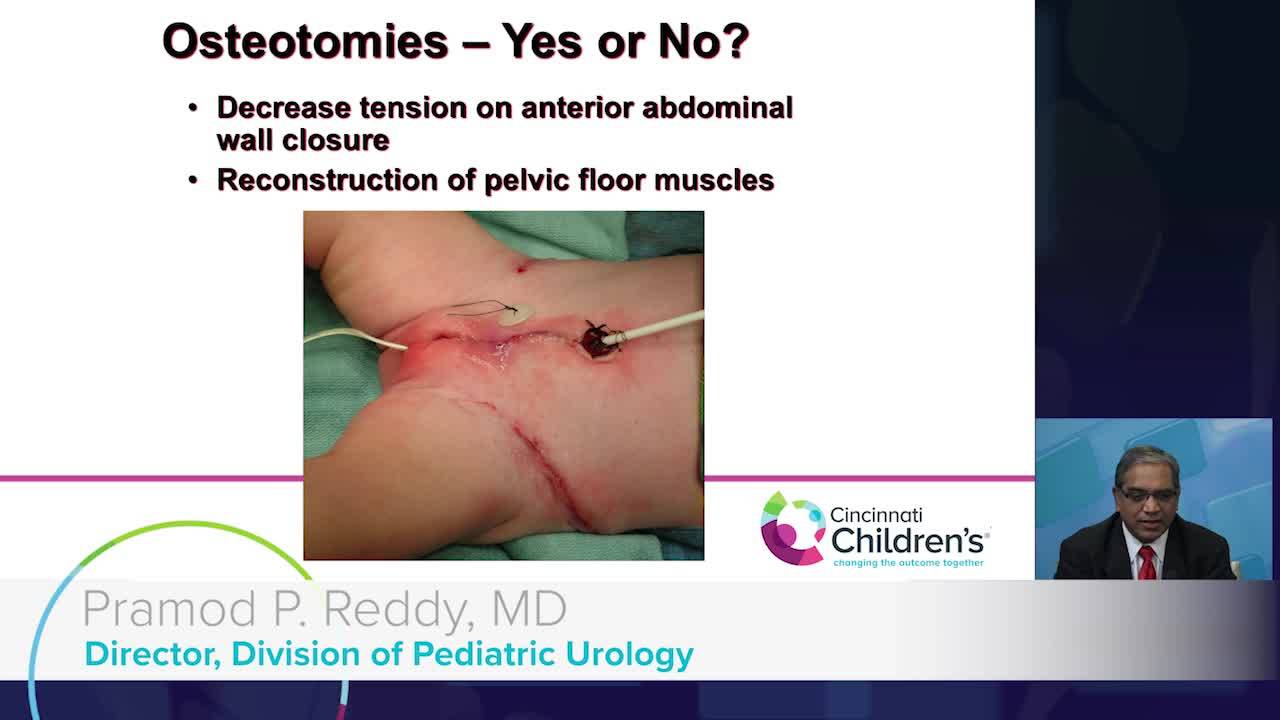 Osteotomies – Yes or No?

• Decrease tension on anterior abdominal wall closure
• Reconstruction of pelvic floor muscles

Cincinnati Children's
changing the outcome together

Pramod P. Reddy, MD
Director, Division of Pediatric Urology